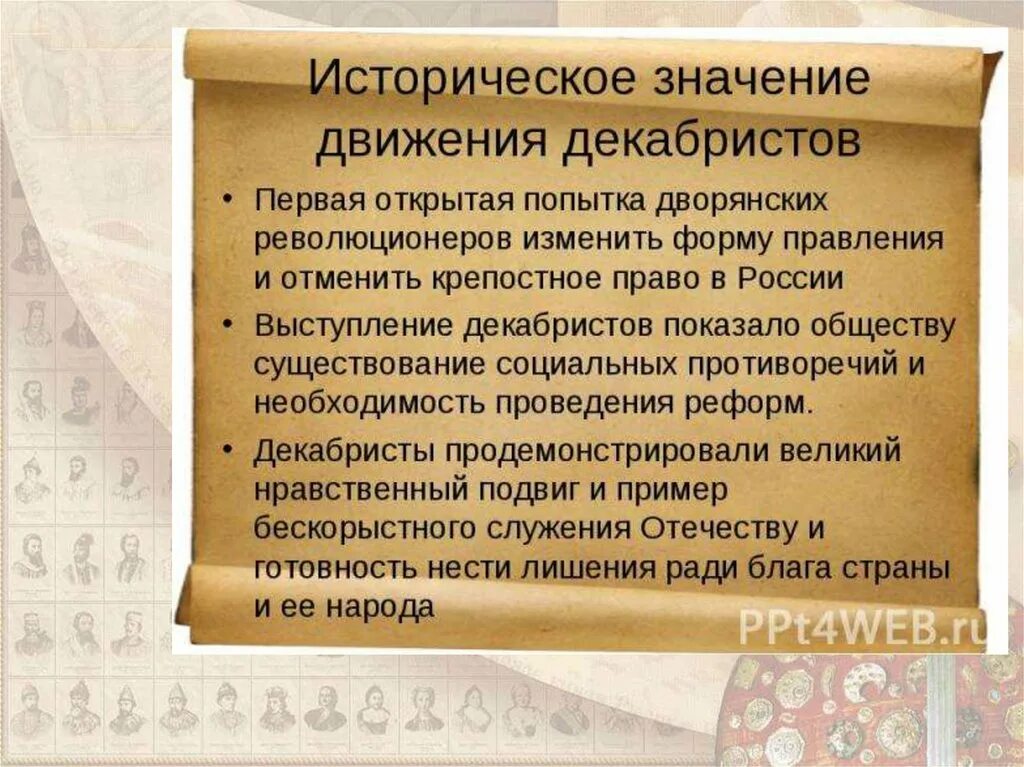 Историческое значение движения декабристов

• Первая открытая попытка дворянских революционеров изменить форму правления и отменить крепостное право в России

• Выступление декабристов показало обществу существование социальных противоречий и необходимость проведения реформ.

• Декабристы продемонстрировали великий нравственный подвиг и пример бескорыстного служения Отечеству и готовность нести лишения ради блага страны и ее народа

PPt4WEB.ru